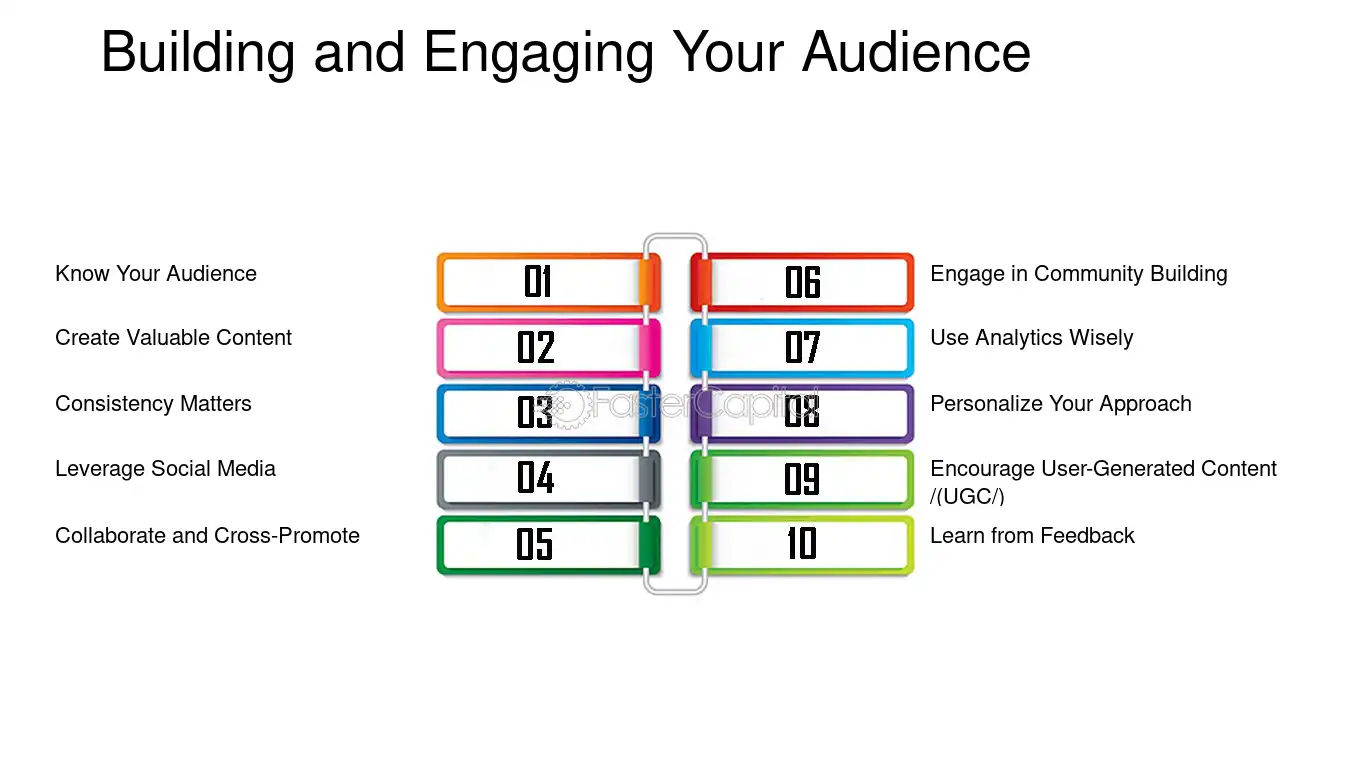 Building and Engaging Your Audience

Know Your Audience

Create Valuable Content

Consistency Matters

Leverage Social Media

Collaborate and Cross-Promote

01

02

03

04

05

06

07

08

09

10

Engage in Community Building

Use Analytics Wisely

Personalize Your Approach

Encourage User-Generated Content /(UGC/)

Learn from Feedback

FasterCapital